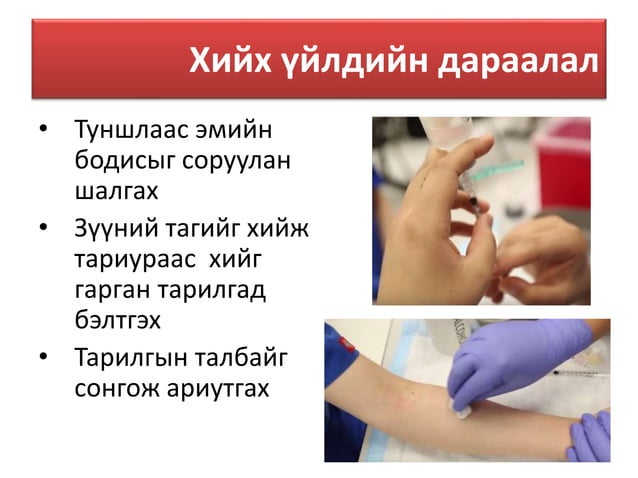 Хийх үйлдийн дараалал

• Туншлаас эмийн бодисыг соруулан шалгах
• Зүүний тагийг хийж тариураас хийг гарган тарилгад бэлтгэх
• Тарилгын талбайг сонгож ариутгах